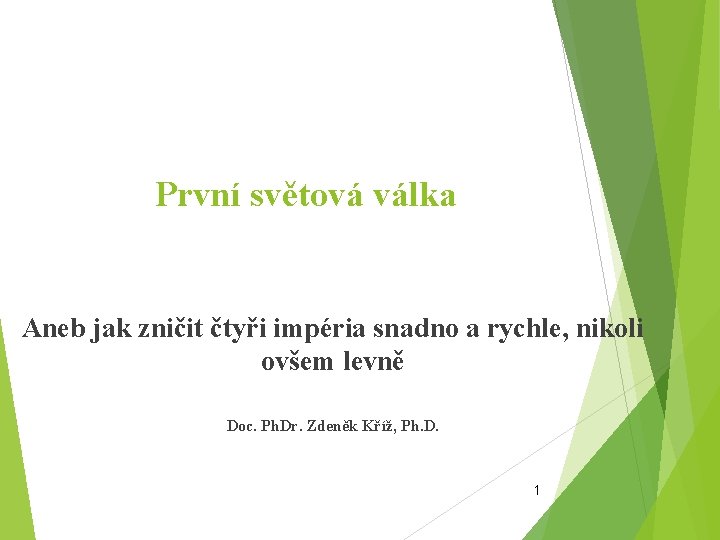 První světová válka

Aneb jak zničit čtyři impéria snadno a rychle, nikoli ovšem levně

Doc. PhDr. Zdeněk Kříž, Ph.D.

1